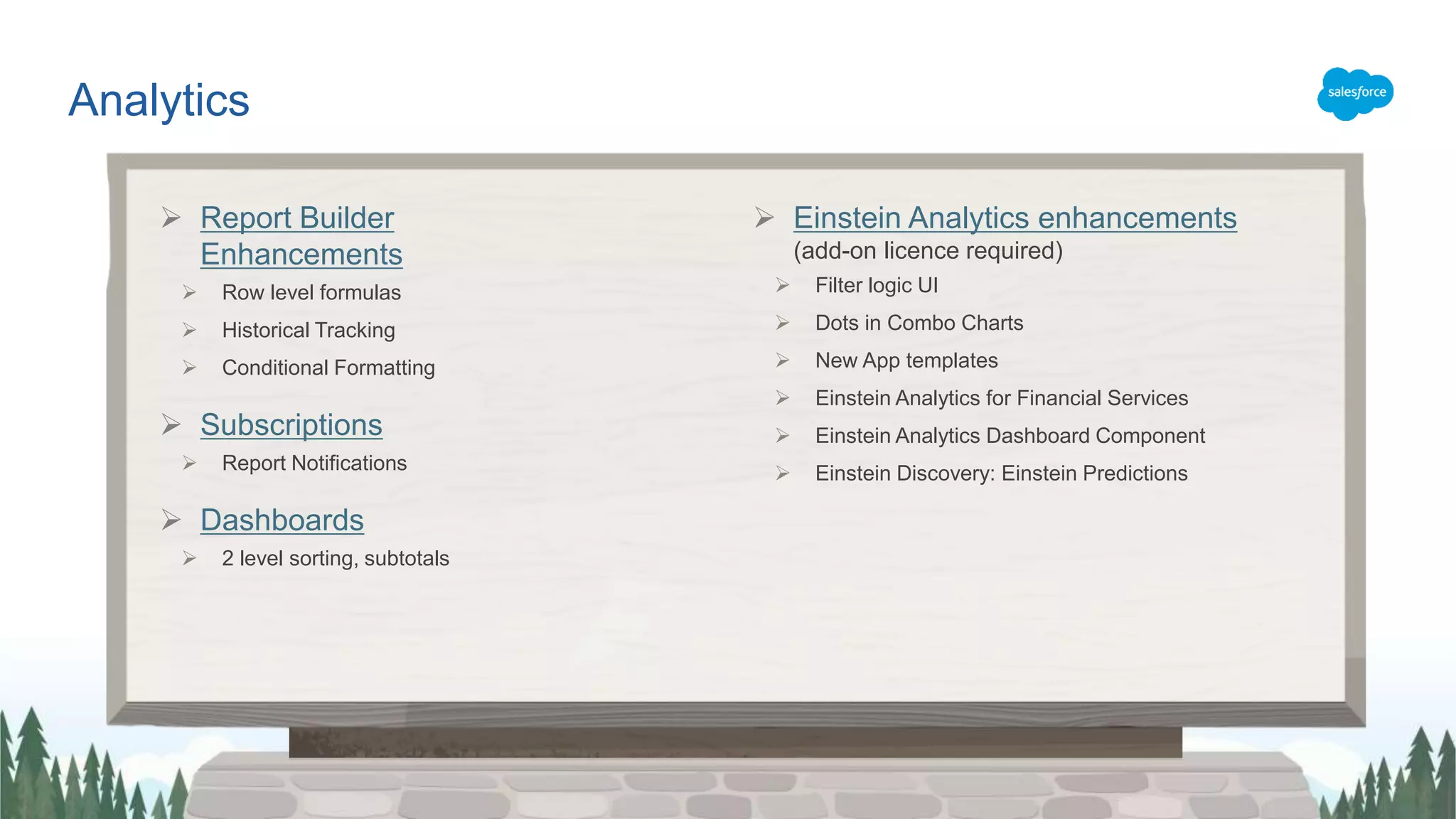 Analytics

salesforce

➢ Report Builder Enhancements
  ➢ Row level formulas
  ➢ Historical Tracking
  ➢ Conditional Formatting

➢ Subscriptions
  ➢ Report Notifications

➢ Dashboards
  ➢ 2 level sorting, subtotals

➢ Einstein Analytics enhancements (add-on licence required)
  ➢ Filter logic UI
  ➢ Dots in Combo Charts
  ➢ New App templates
  ➢ Einstein Analytics for Financial Services
  ➢ Einstein Analytics Dashboard Component
  ➢ Einstein Discovery: Einstein Predictions